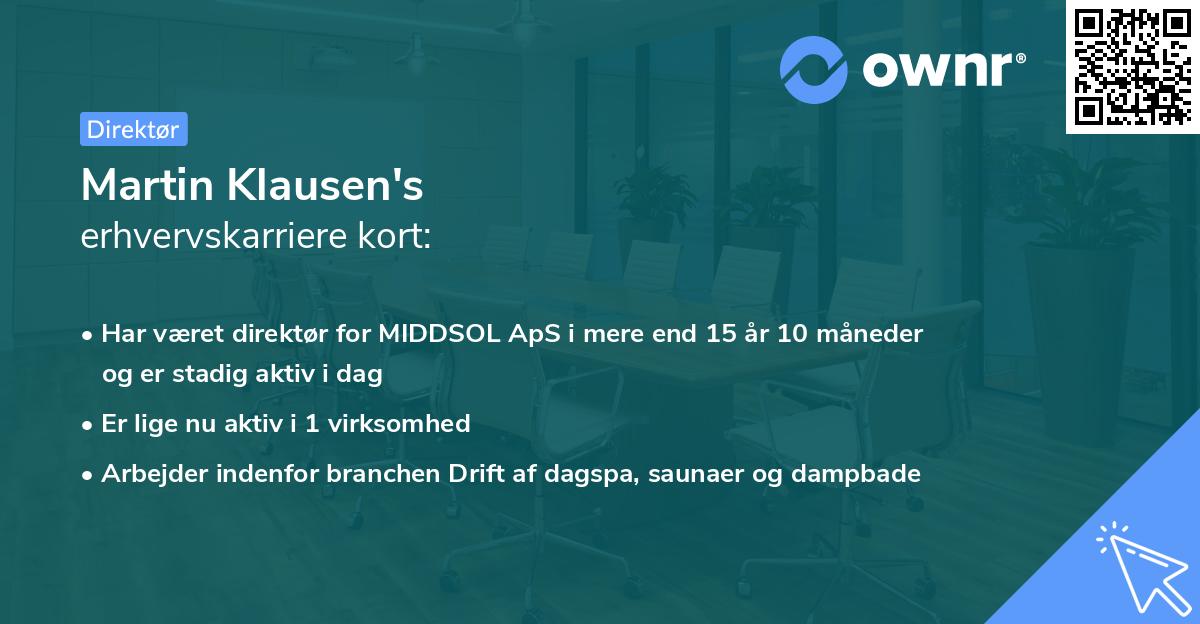 ownr®

Direktør

Martin Klausen's
erhvervskarriere kort:

• Har været direktør for MIDDSOL ApS i mere end 15 år 10 måneder og er stadig aktiv i dag
• Er lige nu aktiv i 1 virksomhed
• Arbejder indenfor branchen Drift af dagspa, saunaer og dampbade